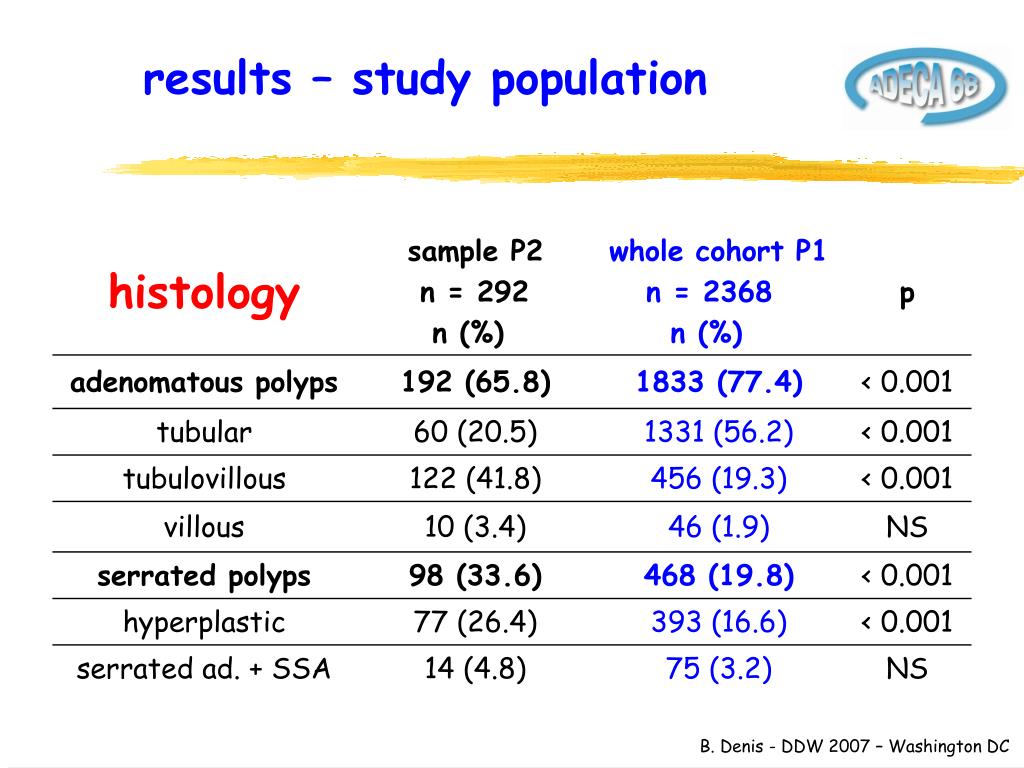 results – study population

ADECA 68

| histology | sample P2 n = 292 n (%) | whole cohort P1 n = 2368 n (%) | p |
|---|---|---|---|
| adenomatous polyps | 192 (65.8) | 1833 (77.4) | < 0.001 |
| tubular | 60 (20.5) | 1331 (56.2) | < 0.001 |
| tubulovillous | 122 (41.8) | 456 (19.3) | < 0.001 |
| villous | 10 (3.4) | 46 (1.9) | NS |
| serrated polyps | 98 (33.6) | 468 (19.8) | < 0.001 |
| hyperplastic | 77 (26.4) | 393 (16.6) | < 0.001 |
| serrated ad. + SSA | 14 (4.8) | 75 (3.2) | NS |

B. Denis - DDW 2007 – Washington DC